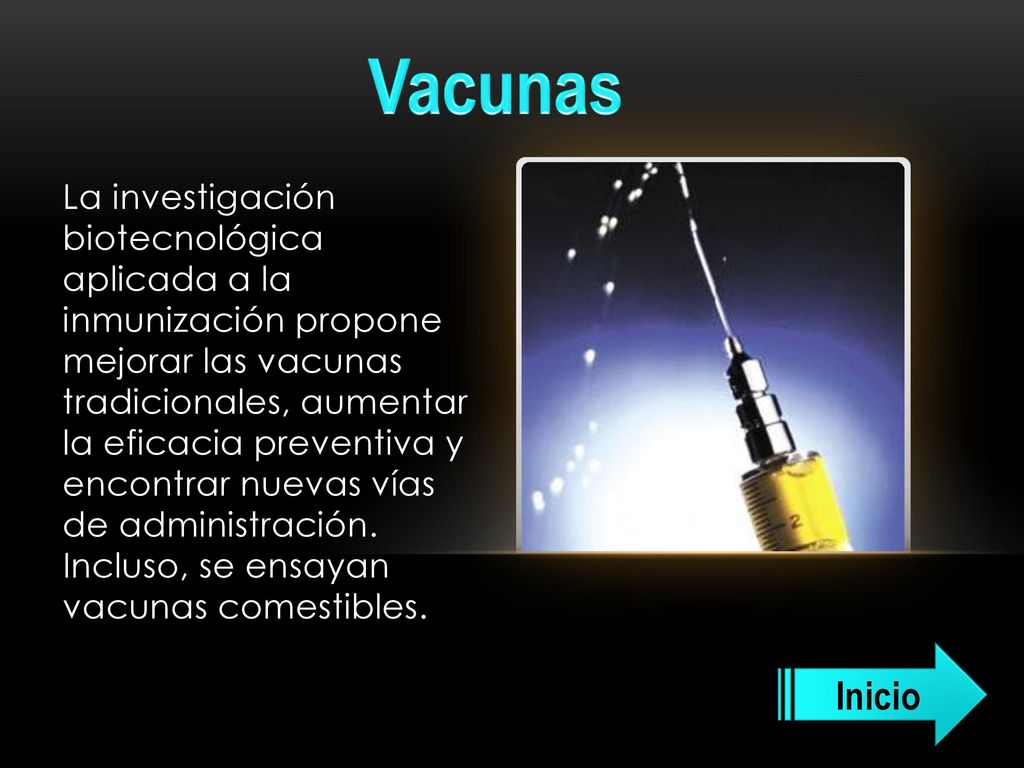 Vacunas

La investigación biotecnológica aplicada a la inmunización propone mejorar las vacunas tradicionales, aumentar la eficacia preventiva y encontrar nuevas vías de administración. Incluso, se ensayan vacunas comestibles.

2

Inicio